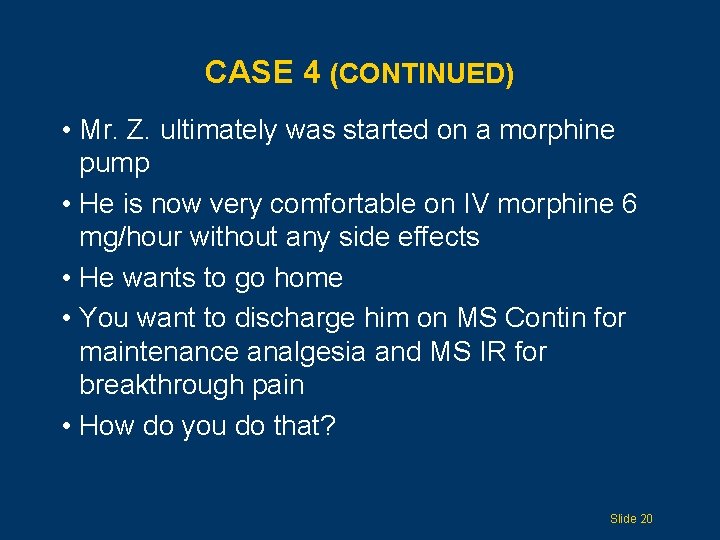 CASE 4 (CONTINUED)

• Mr. Z. ultimately was started on a morphine pump
• He is now very comfortable on IV morphine 6 mg/hour without any side effects
• He wants to go home
• You want to discharge him on MS Contin for maintenance analgesia and MS IR for breakthrough pain
• How do you do that?

Slide 20